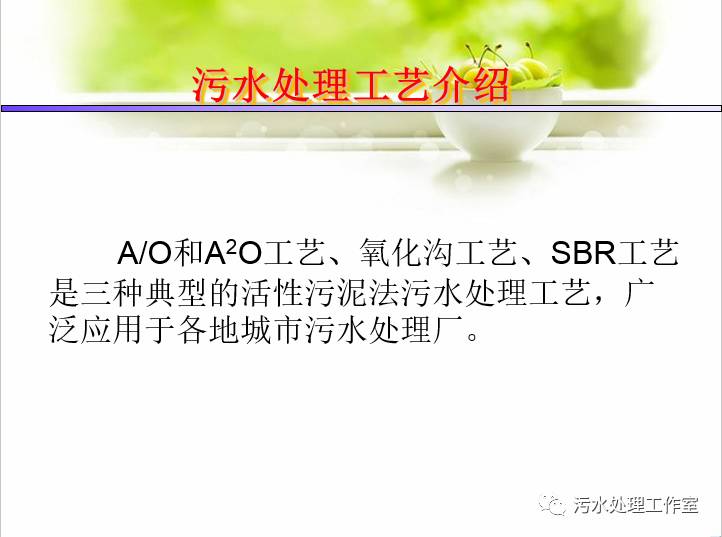 污水处理工艺介绍

A/O和$A^2O$工艺、氧化沟工艺、SBR工艺是三种典型的活性污泥法污水处理工艺，广泛应用于各地城市污水处理厂。

污水处理工作室